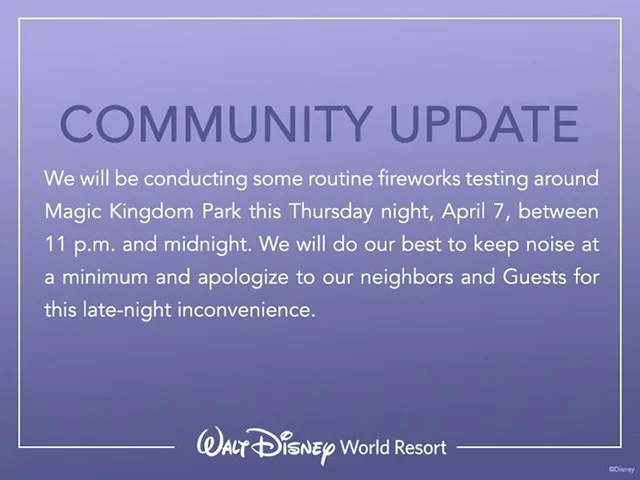 COMMUNITY UPDATE

We will be conducting some routine fireworks testing around Magic Kingdom Park this Thursday night, April 7, between 11 p.m. and midnight. We will do our best to keep noise at a minimum and apologize to our neighbors and Guests for this late-night inconvenience.

Walt Disney World Resort

©Disney